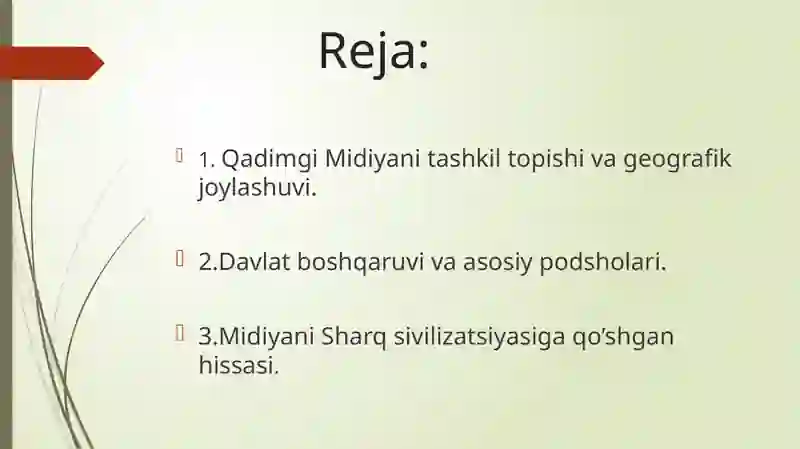 Reja:

1. Qadimgi Midiyani tashkil topishi va geografik joylashuvi.

2.Davlat boshqaruvi va asosiy podsholari.

3.Midiyani Sharq sivilizatsiyasiga qo’shgan hissasi.